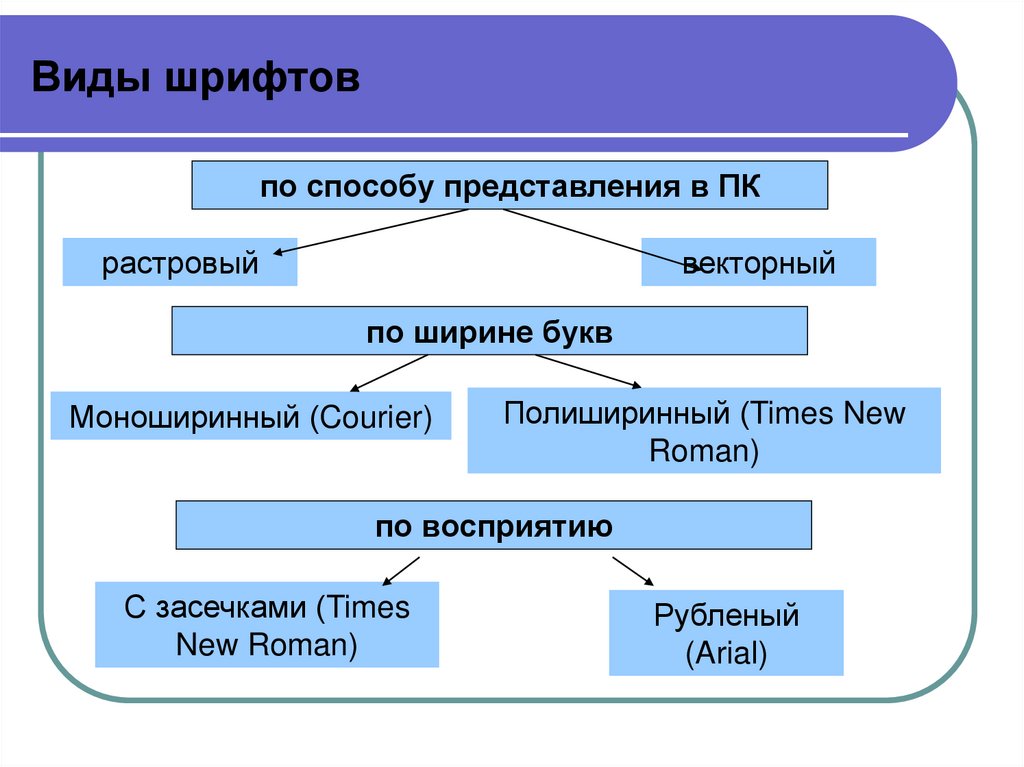 Виды шрифтов

по способу представления в ПК

растровый

векторный

по ширине букв

Моноширинный (Courier)

Полиширинный (Times New Roman)

по восприятию

С засечками (Times New Roman)

Рубленый (Arial)